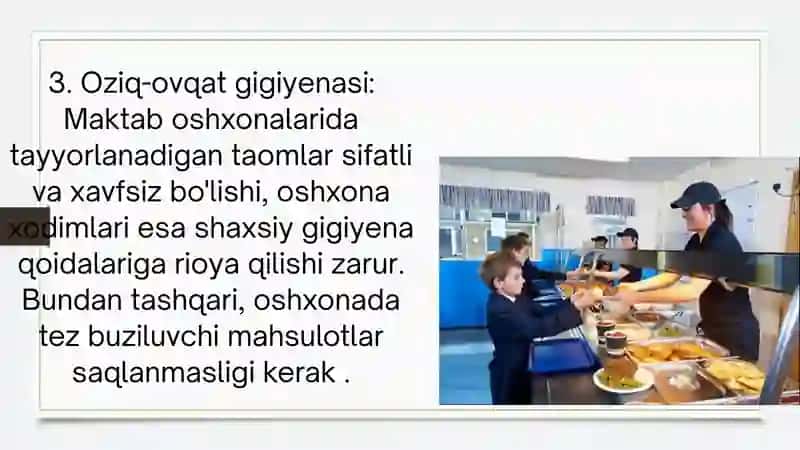 3. Oziq-ovqat gigiyenasi: Maktab oshxonalarida tayyorlanadigan taomlar sifatli va xavfsiz bo'lishi, oshxona xodimlari esa shaxsiy gigiyena qoidalariga rioya qilishi zarur. Bundan tashqari, oshxonada tez buziluvchi mahsulotlar saqlanmasligi kerak .